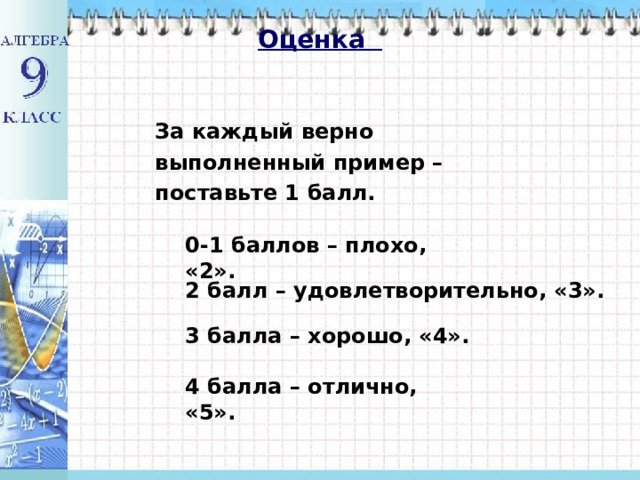 АЛГЕБРА
9
КЛАСС

Оценка

За каждый верно выполненный пример – поставьте 1 балл.

0-1 баллов – плохо, «2».
2 балл – удовлетворительно, «3».

3 балла – хорошо, «4».

4 балла – отлично, «5».